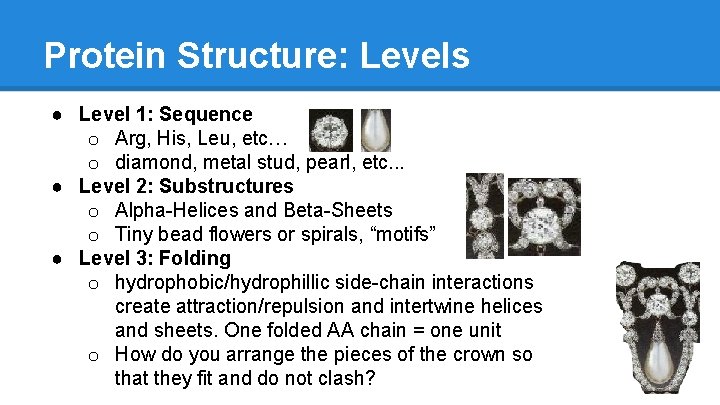 Protein Structure: Levels

● Level 1: Sequence
  ○ Arg, His, Leu, etc…
  ○ diamond, metal stud, pearl, etc...
● Level 2: Substructures
  ○ Alpha-Helices and Beta-Sheets
  ○ Tiny bead flowers or spirals, “motifs”
● Level 3: Folding
  ○ hydrophobic/hydrophillic side-chain interactions create attraction/repulsion and intertwine helices and sheets. One folded AA chain = one unit
  ○ How do you arrange the pieces of the crown so that they fit and do not clash?